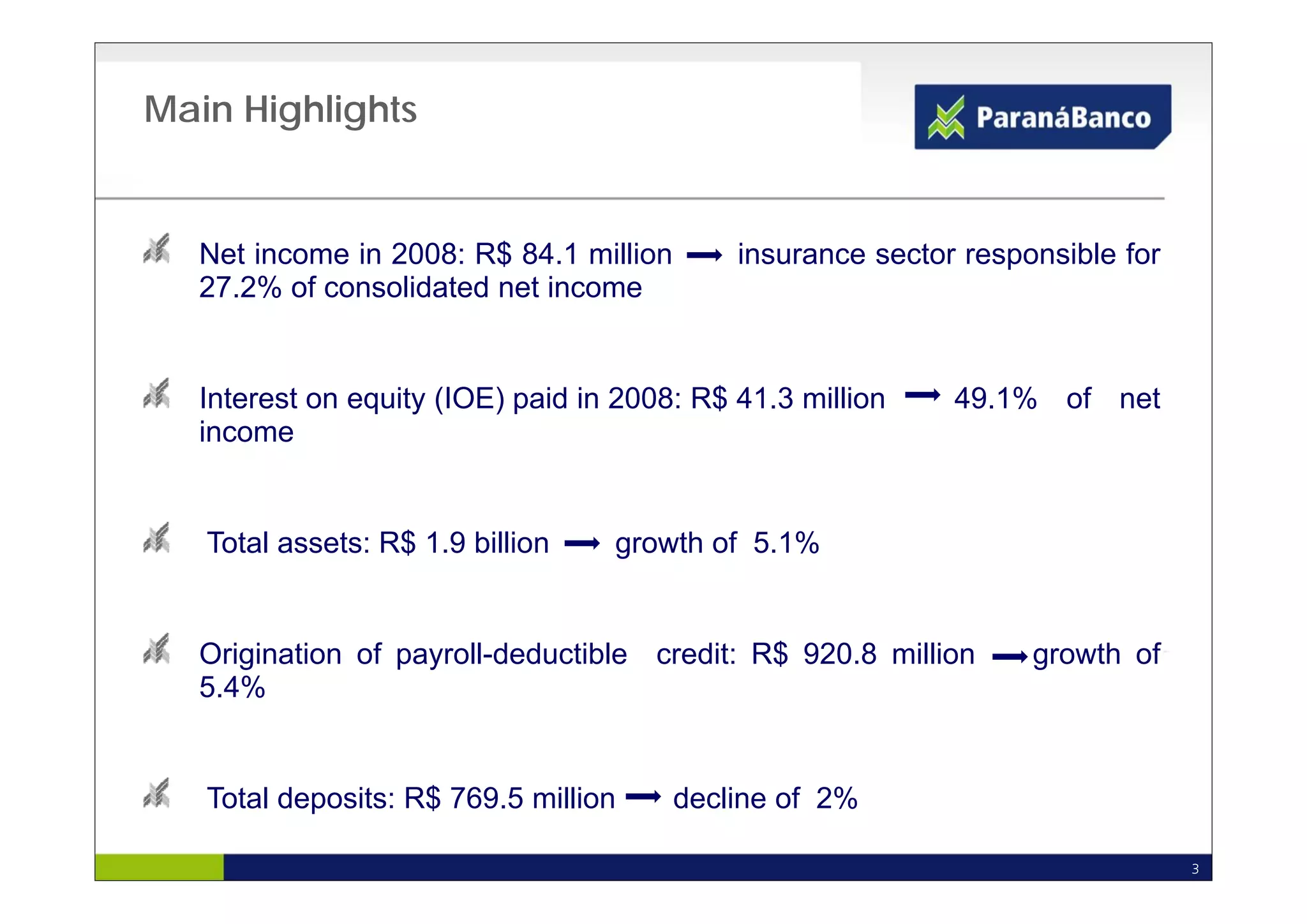 Main Highlights

ParanáBanco

Net income in 2008: R$ 84.1 million → insurance sector responsible for 27.2% of consolidated net income

Interest on equity (IOE) paid in 2008: R$ 41.3 million → 49.1% of net income

Total assets: R$ 1.9 billion → growth of 5.1%

Origination of payroll-deductible credit: R$ 920.8 million → growth of 5.4%

Total deposits: R$ 769.5 million → decline of 2%

3